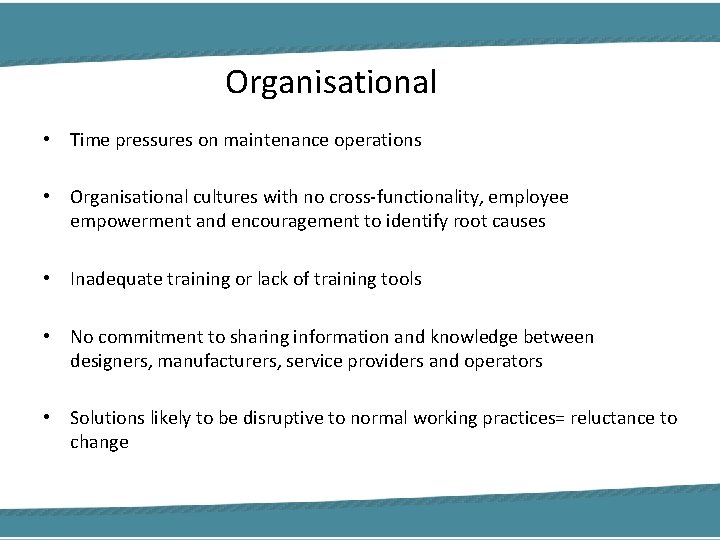 Organisational

• Time pressures on maintenance operations

• Organisational cultures with no cross-functionality, employee empowerment and encouragement to identify root causes

• Inadequate training or lack of training tools

• No commitment to sharing information and knowledge between designers, manufacturers, service providers and operators

• Solutions likely to be disruptive to normal working practices= reluctance to change